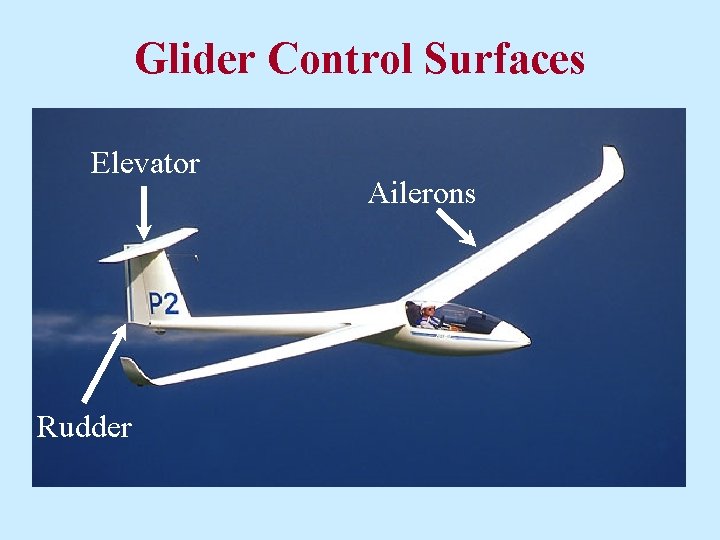 Glider Control Surfaces

Elevator

Ailerons

P2

Rudder